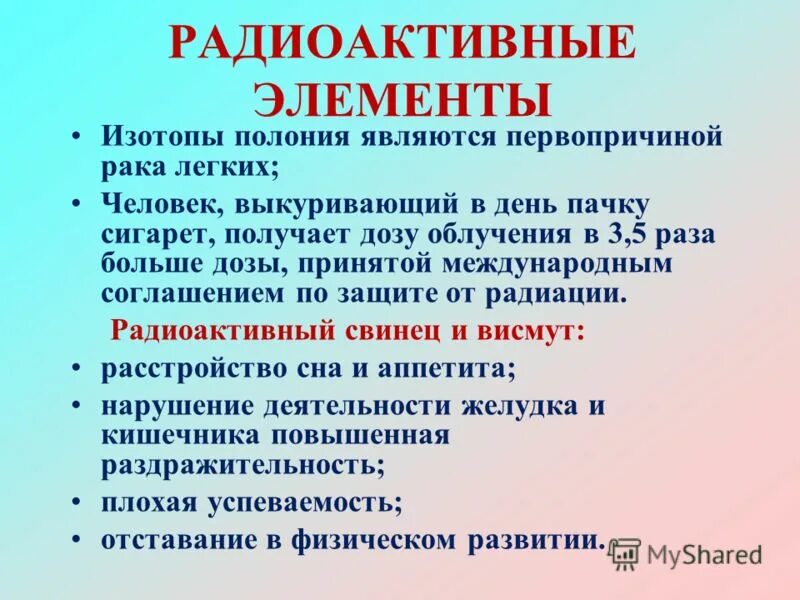 РАДИОАКТИВНЫЕ ЭЛЕМЕНТЫ

• Изотопы полония являются первопричиной рака легких;

• Человек, выкуривающий в день пачку сигарет, получает дозу облучения в 3,5 раза больше дозы, принятой международным соглашением по защите от радиации.

Радиоактивный свинец и висмут:

• расстройство сна и аппетита;

• нарушение деятельности желудка и кишечника повышенная раздражительность;

• плохая успеваемость;

• отставание в физическом развитии.

MyShared